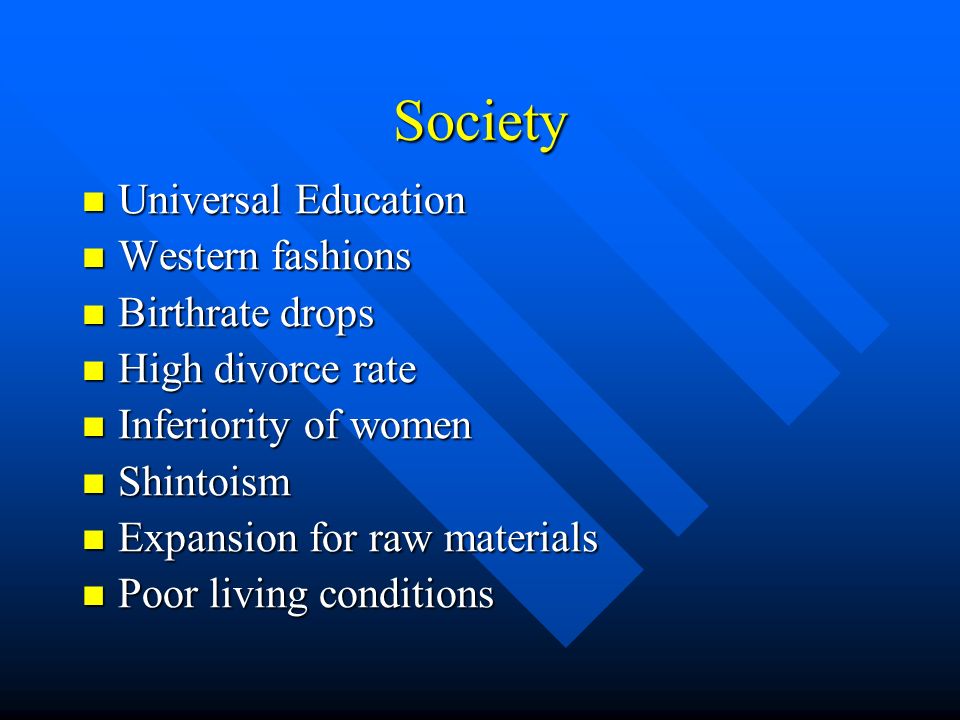 Society

- Universal Education
- Western fashions
- Birthrate drops
- High divorce rate
- Inferiority of women
- Shintoism
- Expansion for raw materials
- Poor living conditions